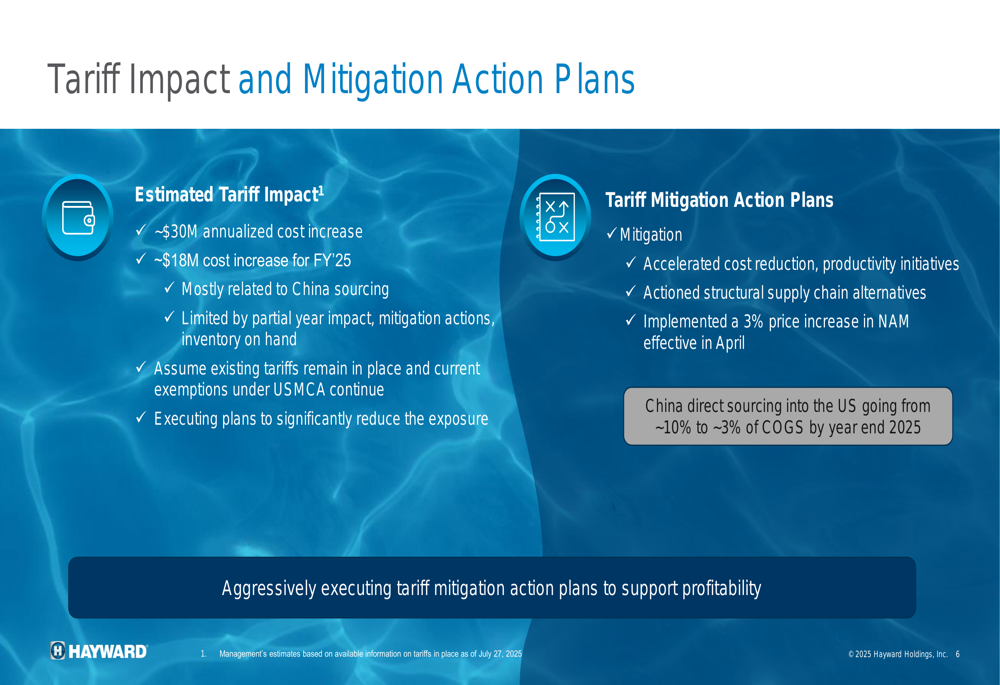 Tariff Impact and Mitigation Action Plans

Estimated Tariff Impact$^1$

✓ ~$30M annualized cost increase

✓ ~$18M cost increase for FY'25

✓ Mostly related to China sourcing

✓ Limited by partial year impact, mitigation actions, inventory on hand

✓ Assume existing tariffs remain in place and current exemptions under USMCA continue

✓ Executing plans to significantly reduce the exposure

Tariff Mitigation Action Plans

✓ Mitigation

✓ Accelerated cost reduction, productivity initiatives

✓ Actioned structural supply chain alternatives

✓ Implemented a 3% price increase in NAM effective in April

China direct sourcing into the US going from ~10% to ~3% of COGS by year end 2025

Aggressively executing tariff mitigation action plans to support profitability

HAYWARD

1. Management's estimates based on available information on tariffs in place as of July 27, 2025

© 2025 Hayward Holdings, Inc. 6